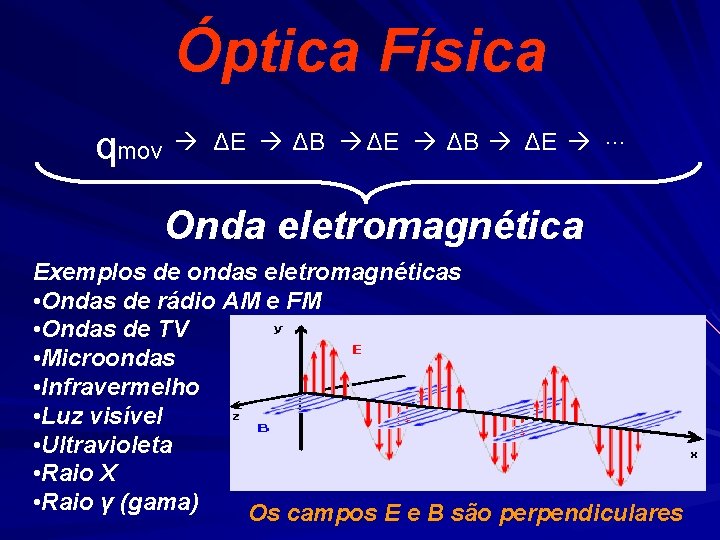 Óptica Física

$q_{mov} \rightarrow \Delta E \rightarrow \Delta B \rightarrow \Delta E \rightarrow \Delta B \rightarrow \Delta E \rightarrow \cdots$

Onda eletromagnética

Exemplos de ondas eletromagnéticas
•Ondas de rádio AM e FM
•Ondas de TV
•Microondas
•Infravermelho
•Luz visível
•Ultravioleta
•Raio X
•Raio γ (gama)

y
E
z
B
x

Os campos E e B são perpendiculares